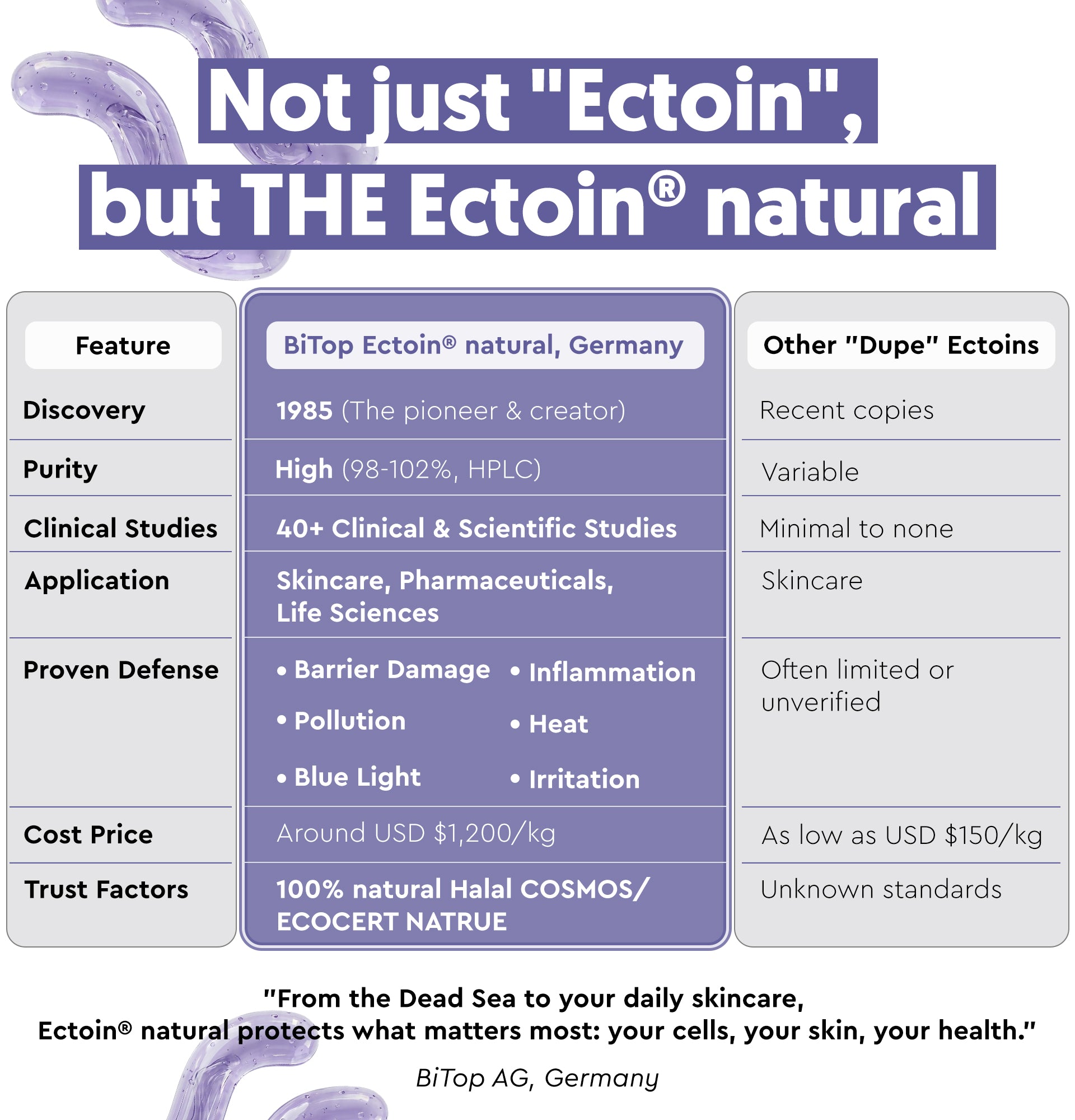 Not just "Ectoin",
but THE Ectoin® natural

| Feature | BiTop Ectoin® natural, Germany | Other "Dupe" Ectoins |
|---|---|---|
| Discovery | 1985 (The pioneer & creator) | Recent copies |
| Purity | High (98-102%, HPLC) | Variable |
| Clinical Studies | 40+ Clinical & Scientific Studies | Minimal to none |
| Application | Skincare, Pharmaceuticals, Life Sciences | Skincare |
| Proven Defense | • Barrier Damage • Inflammation • Pollution • Heat • Blue Light • Irritation | Often limited or unverified |
| Cost Price | Around USD $1,200/kg | As low as USD $150/kg |
| Trust Factors | 100% natural Halal COSMOS/ ECOCERT NATRUE | Unknown standards |

"From the Dead Sea to your daily skincare,
Ectoin® natural protects what matters most: your cells, your skin, your health."

BiTop AG, Germany